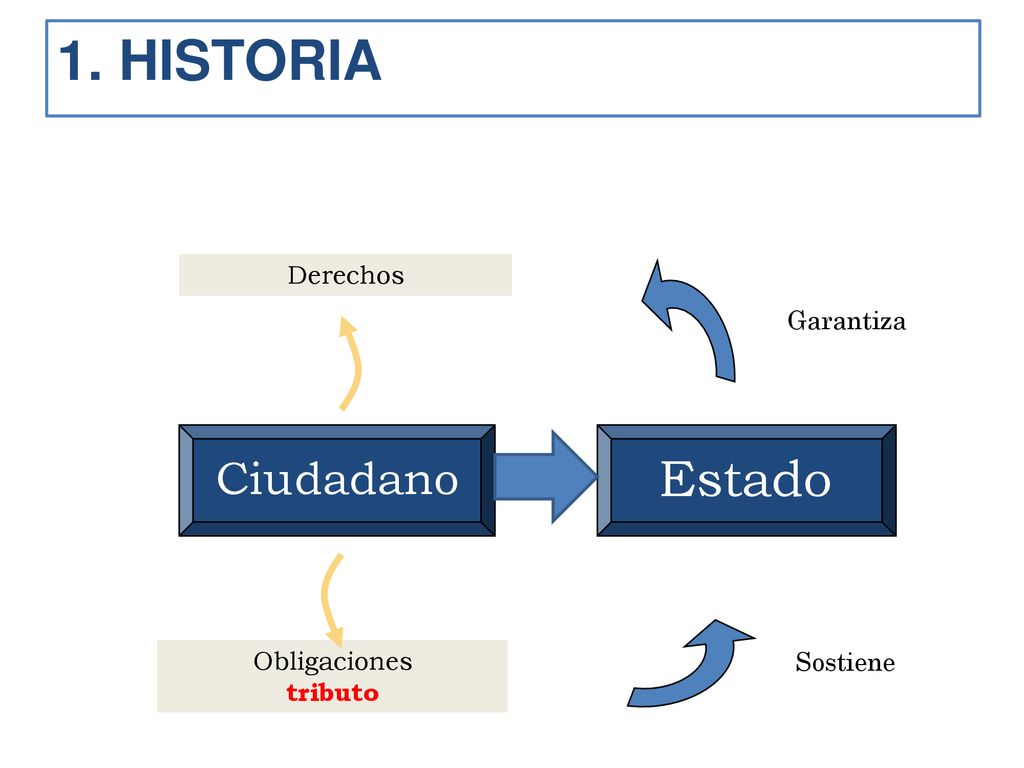 1. HISTORIA

Derechos

Garantiza

Ciudadano

Estado

Obligaciones
tributo

Sostiene